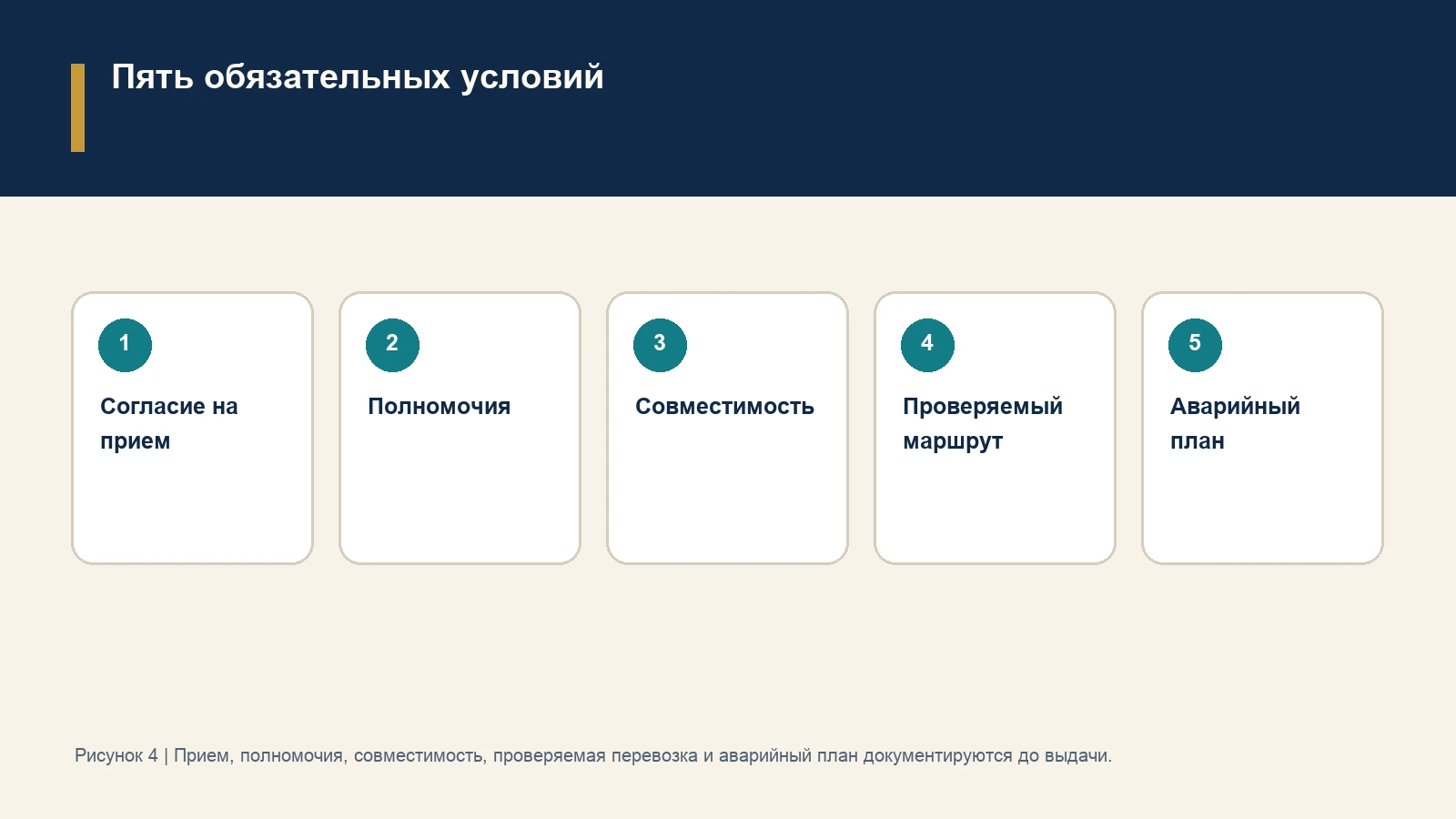 Пять обязательных условий

1
Согласие на прием

2
Полномочия

3
Совместимость

4
Проверяемый маршрут

5
Аварийный план

Рисунок 4 | Прием, полномочия, совместимость, проверяемая перевозка и аварийный план документируются до выдачи.